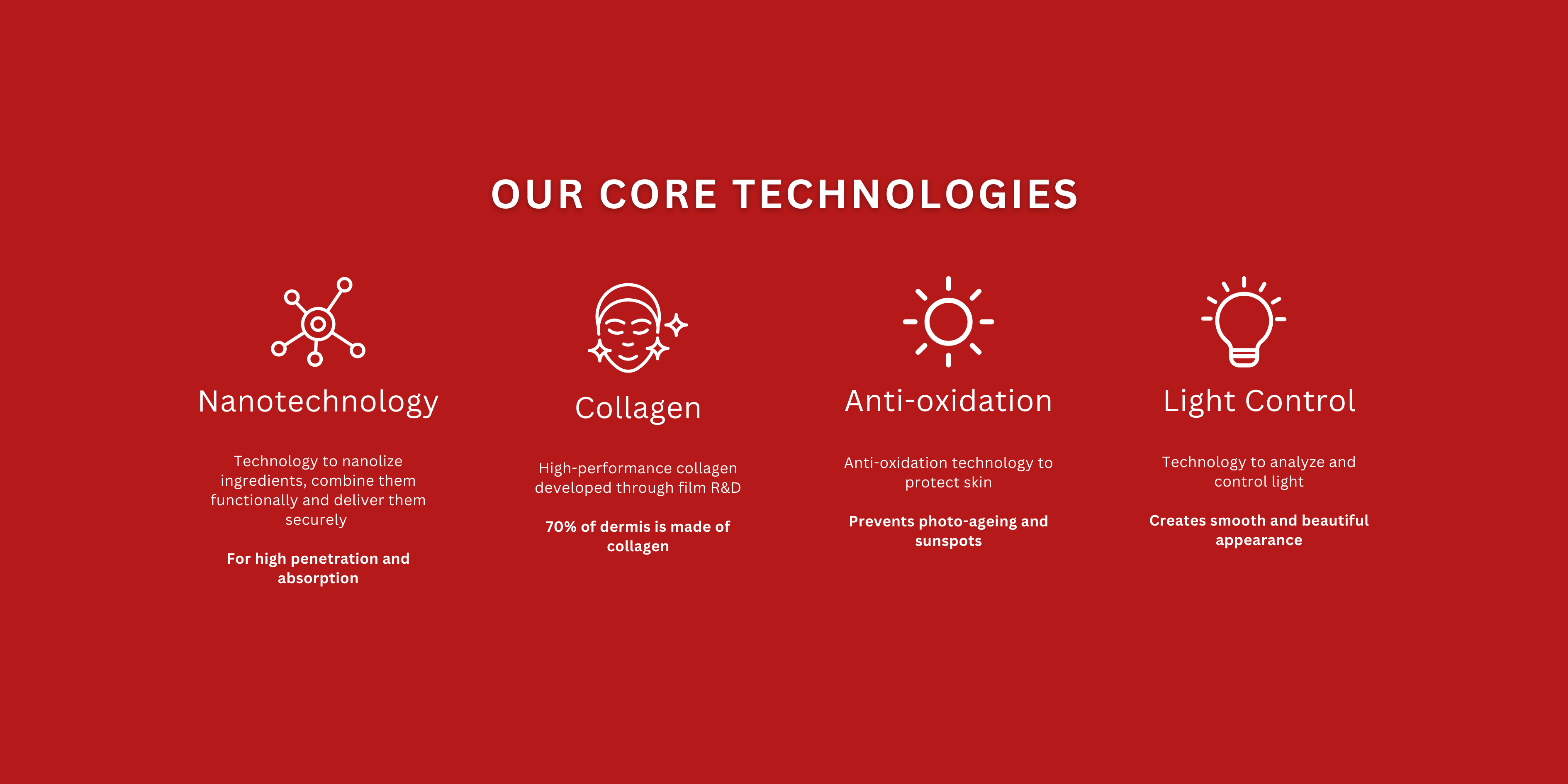 OUR CORE TECHNOLOGIES

Nanotechnology

Technology to nanolize ingredients, combine them functionally and deliver them securely

For high penetration and absorption

Collagen

High-performance collagen developed through film R&D

70% of dermis is made of collagen

Anti-oxidation

Anti-oxidation technology to protect skin

Prevents photo-ageing and sunspots

Light Control

Technology to analyze and control light

Creates smooth and beautiful appearance